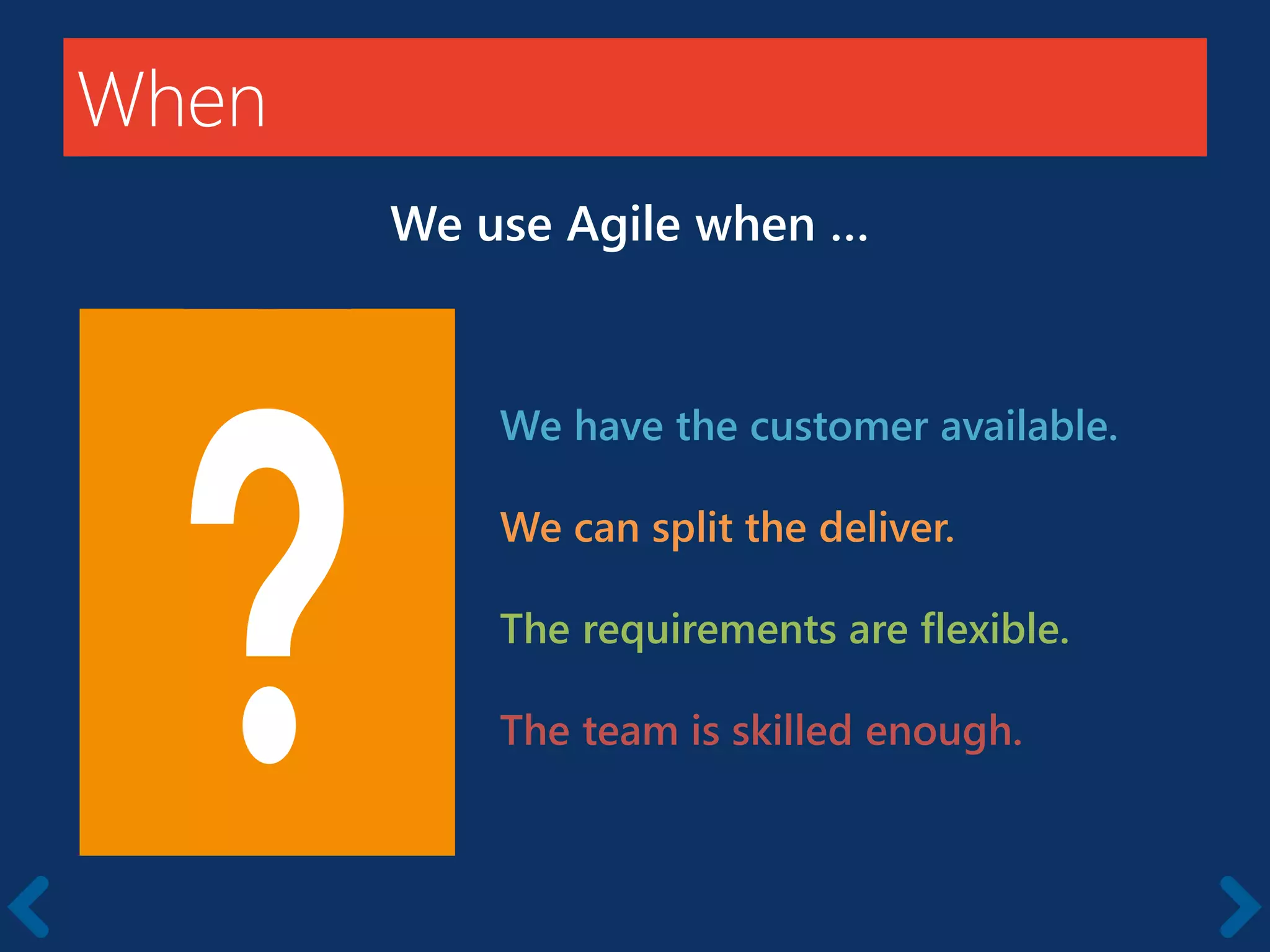 When

We use Agile when ...

?

We have the customer available.

We can split the deliver.

The requirements are flexible.

The team is skilled enough.